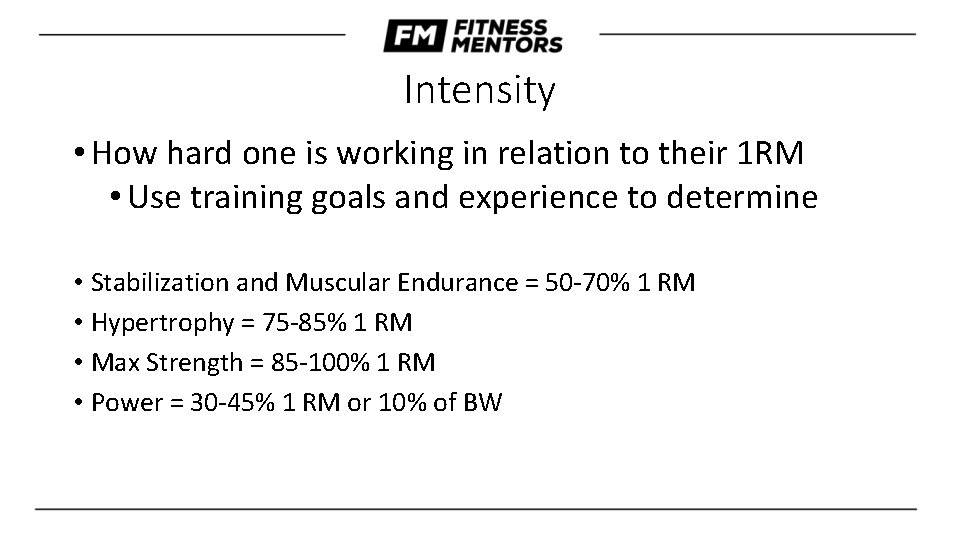 FM FITNESS MENTORS

Intensity

• How hard one is working in relation to their 1RM
  • Use training goals and experience to determine

• Stabilization and Muscular Endurance = 50-70% 1 RM
• Hypertrophy = 75-85% 1 RM
• Max Strength = 85-100% 1 RM
• Power = 30-45% 1 RM or 10% of BW